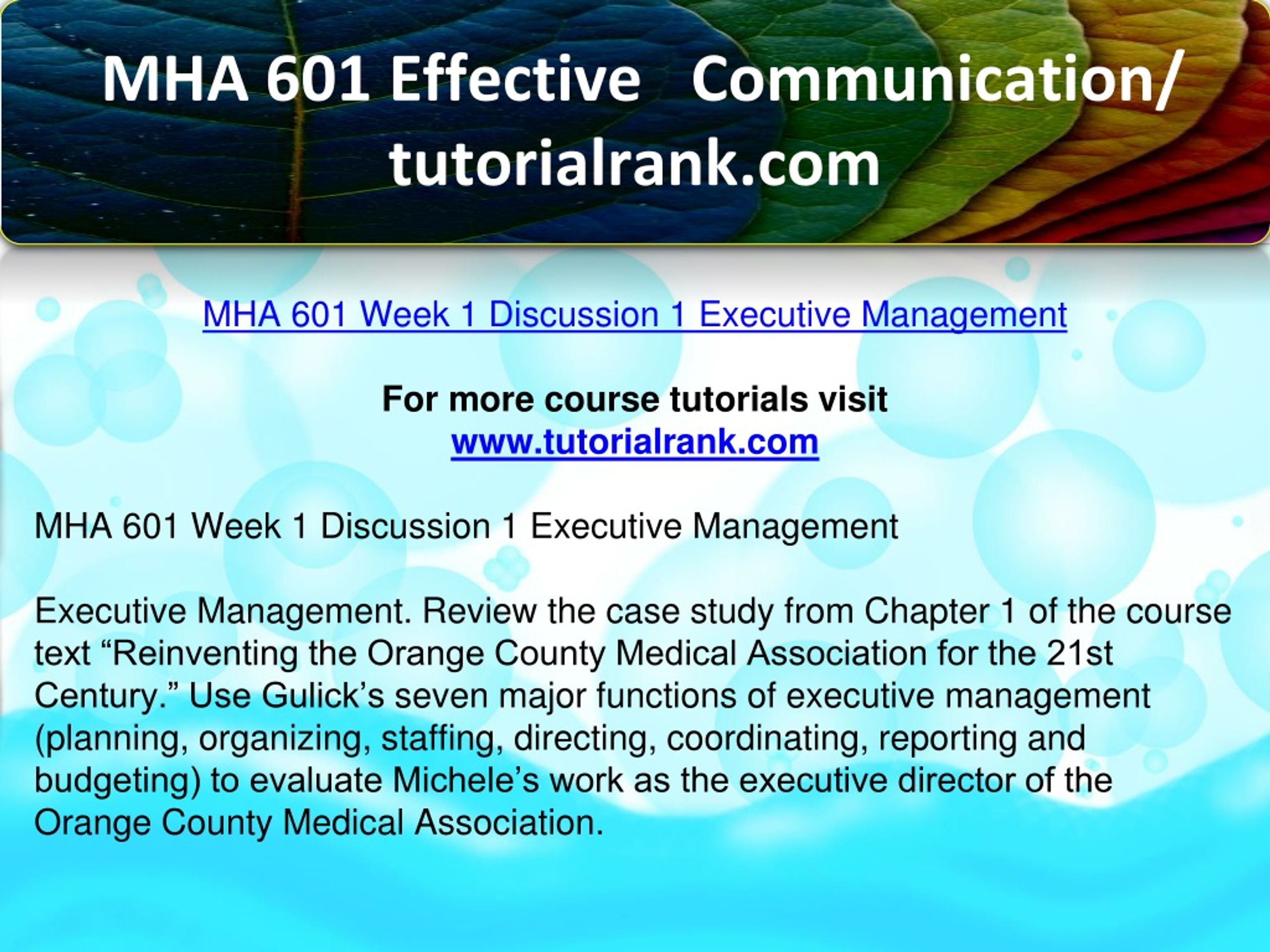 MHA 601 Effective Communication/ tutorialrank.com

MHA 601 Week 1 Discussion 1 Executive Management

For more course tutorials visit
www.tutorialrank.com

MHA 601 Week 1 Discussion 1 Executive Management

Executive Management. Review the case study from Chapter 1 of the course text “Reinventing the Orange County Medical Association for the 21st Century.” Use Gulick’s seven major functions of executive management (planning, organizing, staffing, directing, coordinating, reporting and budgeting) to evaluate Michele’s work as the executive director of the Orange County Medical Association.